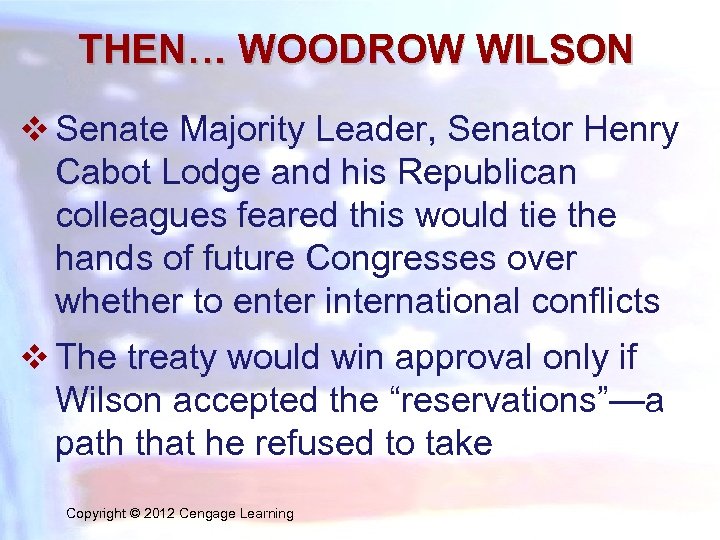 THEN… WOODROW WILSON

❖ Senate Majority Leader, Senator Henry Cabot Lodge and his Republican colleagues feared this would tie the hands of future Congresses over whether to enter international conflicts

❖ The treaty would win approval only if Wilson accepted the “reservations”—a path that he refused to take

Copyright © 2012 Cengage Learning